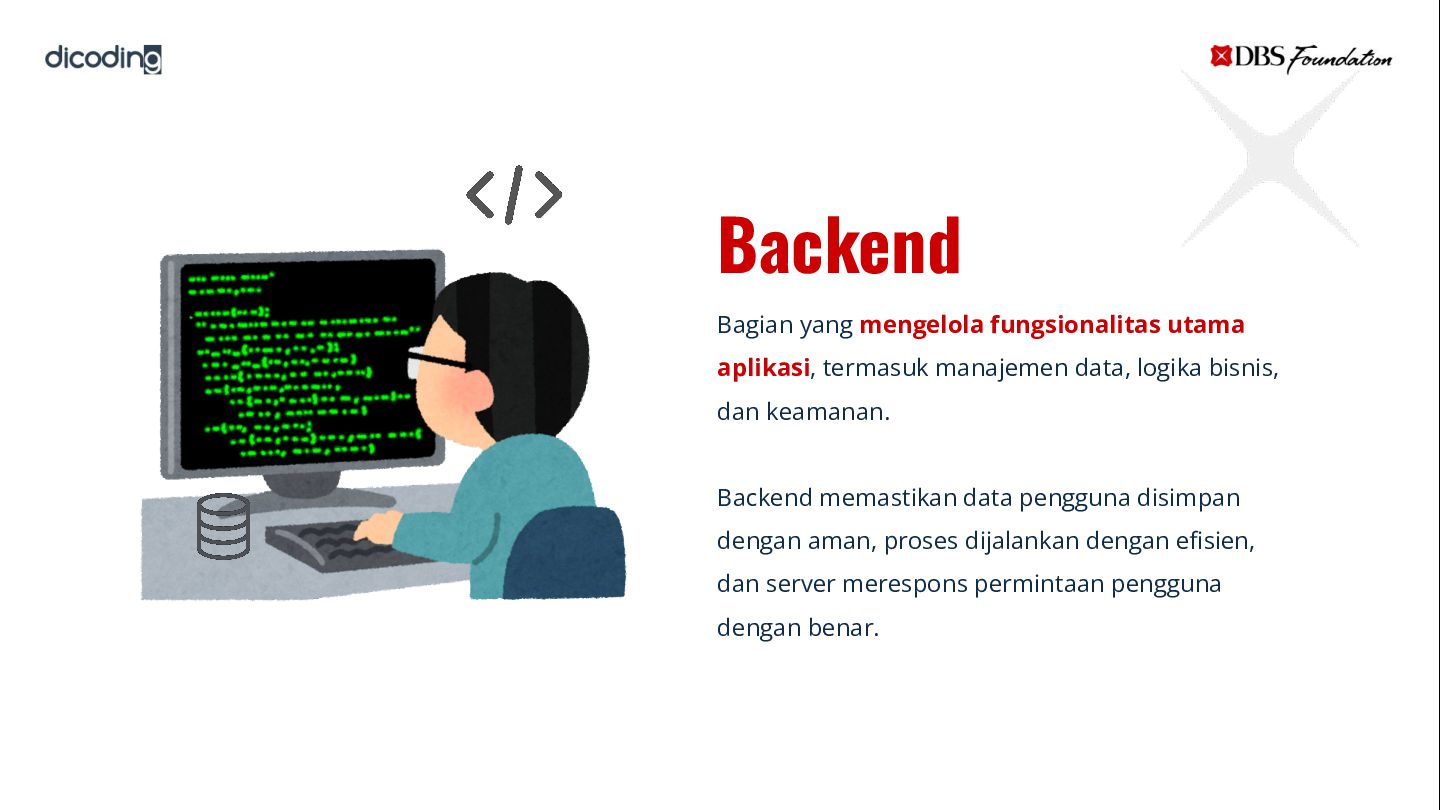 dicoding

DBS Foundation

</>

Backend

Bagian yang mengelola fungsionalitas utama aplikasi, termasuk manajemen data, logika bisnis, dan keamanan.

Backend memastikan data pengguna disimpan dengan aman, proses dijalankan dengan efisien, dan server merespons permintaan pengguna dengan benar.